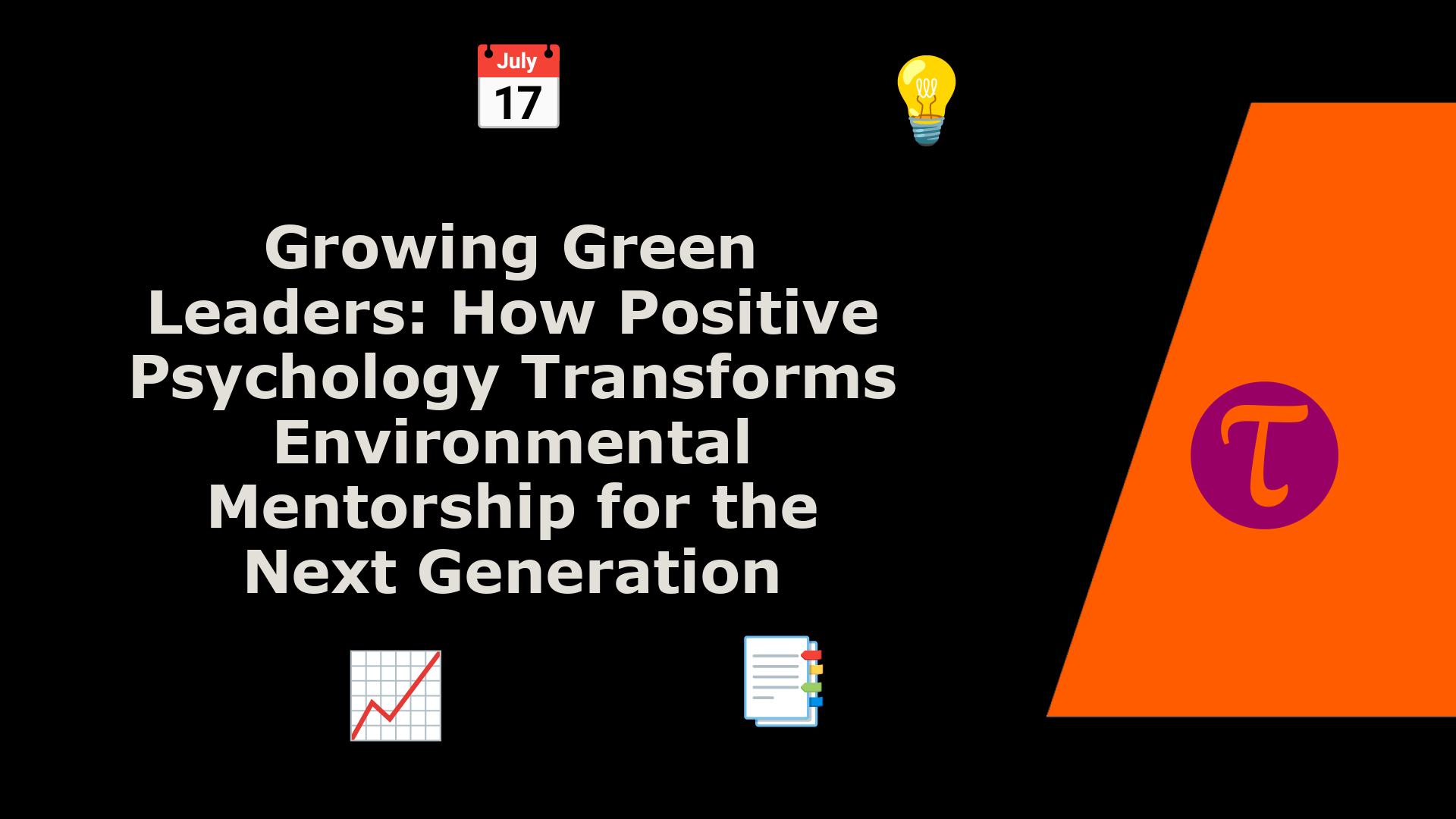 July
17

Growing Green Leaders: How Positive Psychology Transforms Environmental Mentorship for the Next Generation

τ